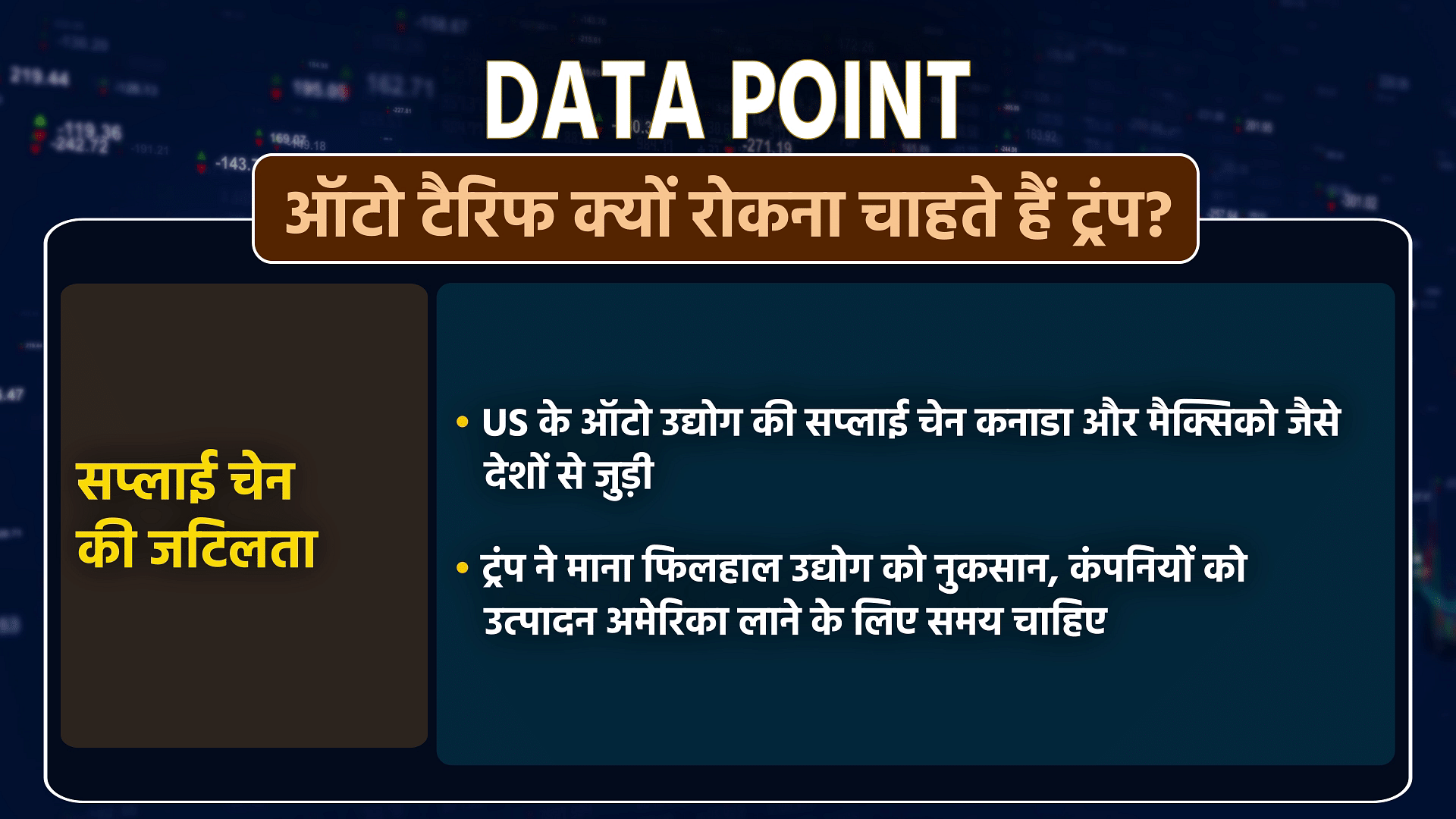 DATA POINT

ऑटो टैरिफ क्यों रोकना चाहते हैं ट्रंप?

सप्लाई चेन की जटिलता

• US के ऑटो उद्योग की सप्लाई चेन कनाडा और मैक्सिको जैसे देशों से जुड़ी

• ट्रंप ने माना फिलहाल उद्योग को नुकसान, कंपनियों को उत्पादन अमेरिका लाने के लिए समय चाहिए